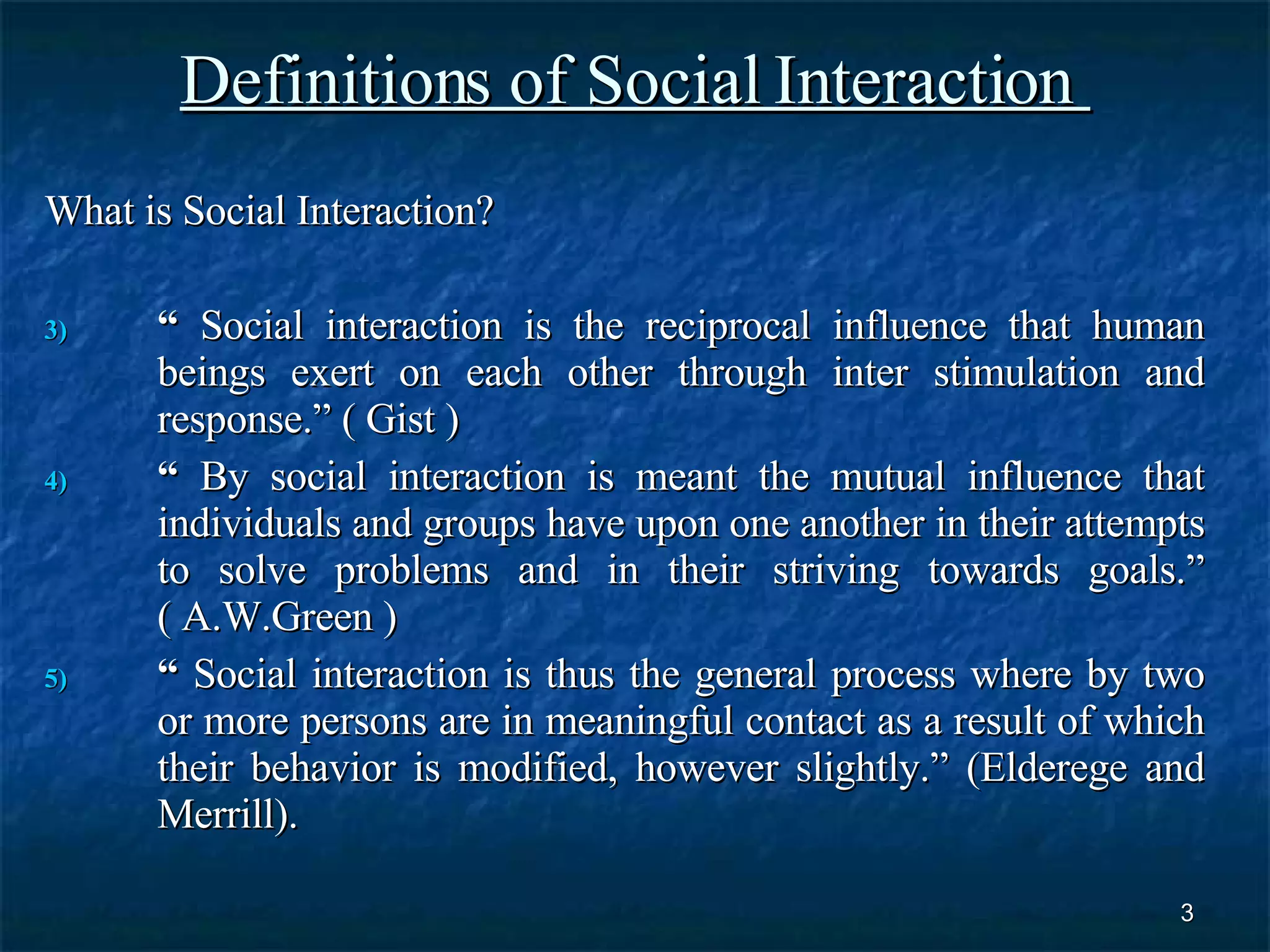 Definitions of Social Interaction

What is Social Interaction?

3) “ Social interaction is the reciprocal influence that human beings exert on each other through inter stimulation and response.” ( Gist )

4) “ By social interaction is meant the mutual influence that individuals and groups have upon one another in their attempts to solve problems and in their striving towards goals.” ( A.W.Green )

5) “ Social interaction is thus the general process where by two or more persons are in meaningful contact as a result of which their behavior is modified, however slightly.” (Elderege and Merrill).

3